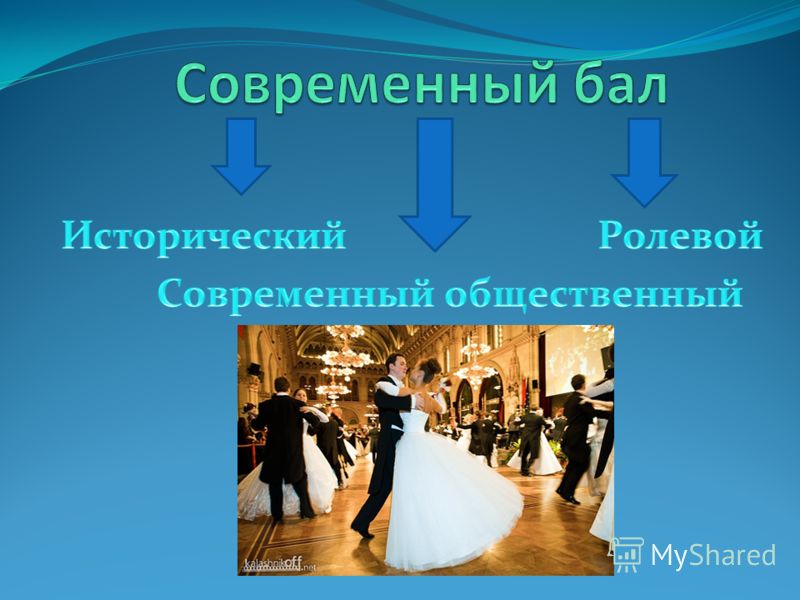 Современный бал

Исторический

Ролевой

Современный общественный

kalashnikoff.net

MyShared